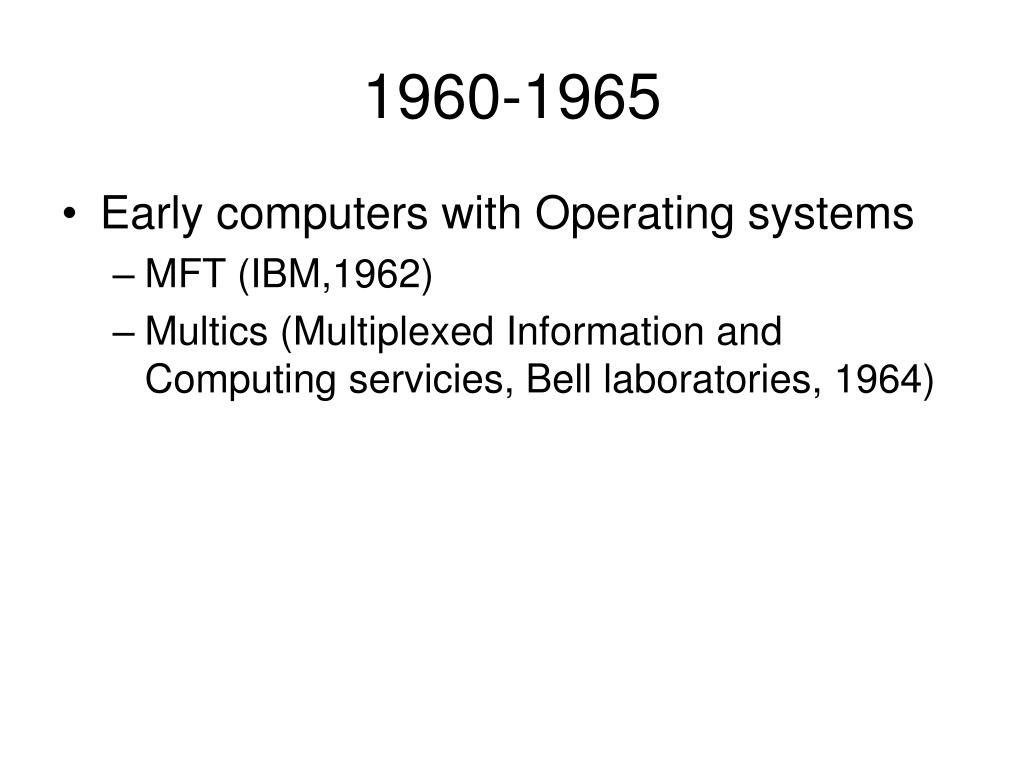 1960-1965

• Early computers with Operating systems
– MFT (IBM,1962)
– Multics (Multiplexed Information and Computing servicies, Bell laboratories, 1964)